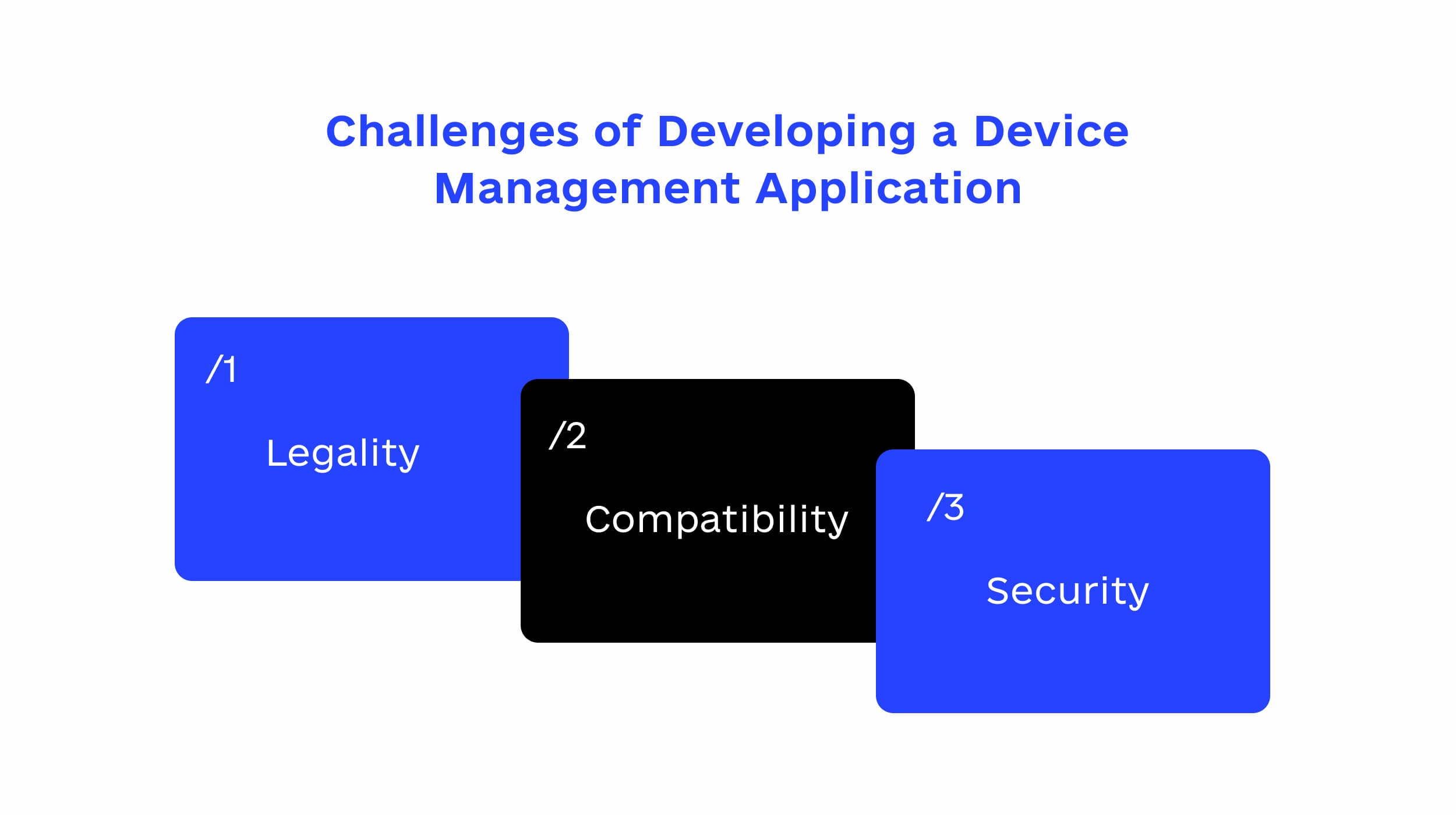 Challenges of Developing a Device Management Application

/1
Legality

/2
Compatibility

/3
Security